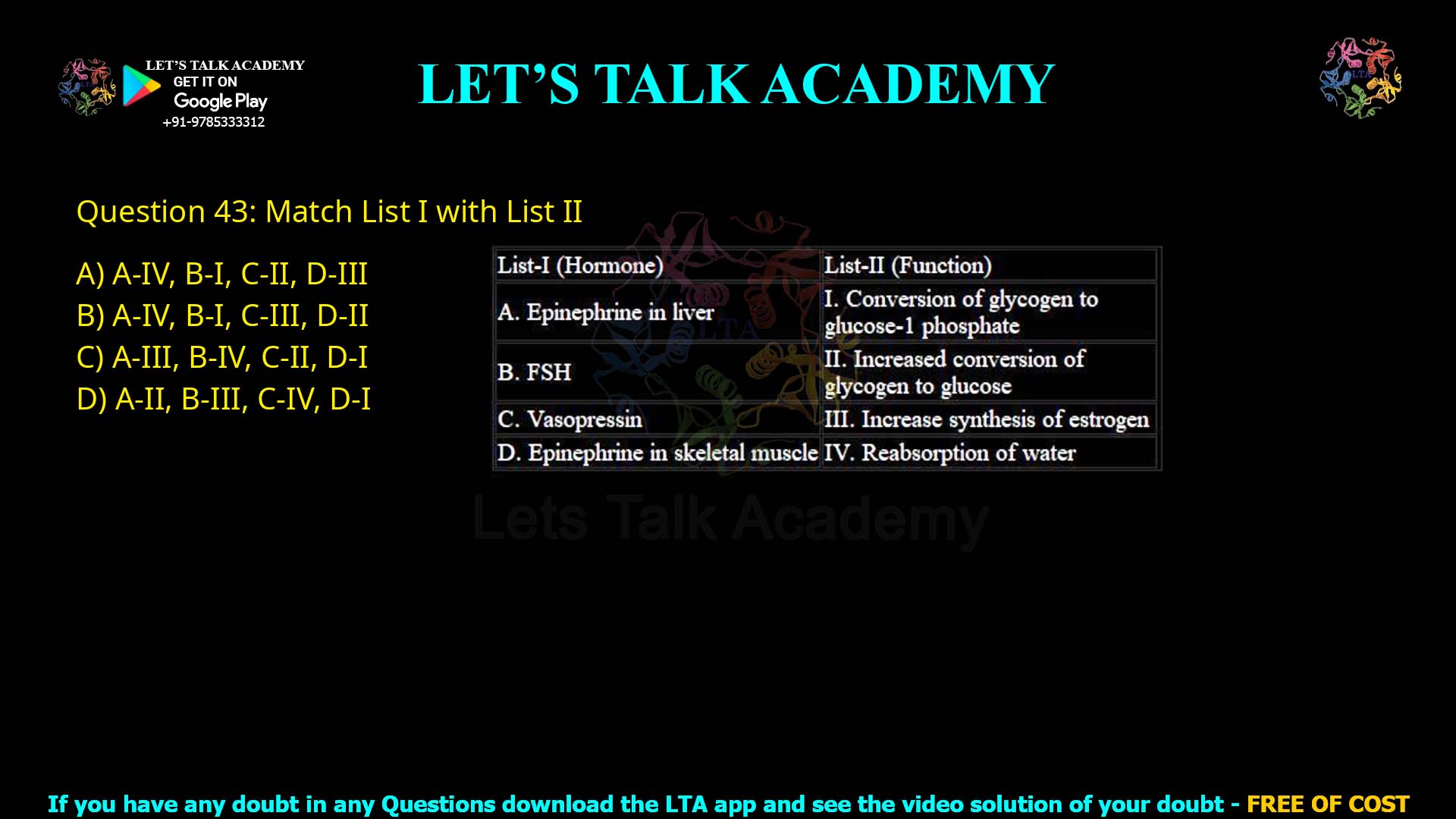 LET'S TALK ACADEMY
GET IT ON
Google Play
+91-9785333312

LET'S TALK ACADEMY

Question 43: Match List I with List II

A) A-IV, B-I, C-II, D-III
B) A-IV, B-I, C-III, D-II
C) A-III, B-IV, C-II, D-I
D) A-II, B-III, C-IV, D-I

| List-I (Hormone) | List-II (Function) |
|---|---|
| A. Epinephrine in liver | I. Conversion of glycogen to glucose-1 phosphate |
| B. FSH | II. Increased conversion of glycogen to glucose |
| C. Vasopressin | III. Increase synthesis of estrogen |
| D. Epinephrine in skeletal muscle | IV. Reabsorption of water |

Lets Talk Academy

If you have any doubt in any Questions download the LTA app and see the video solution of your doubt - FREE OF COST